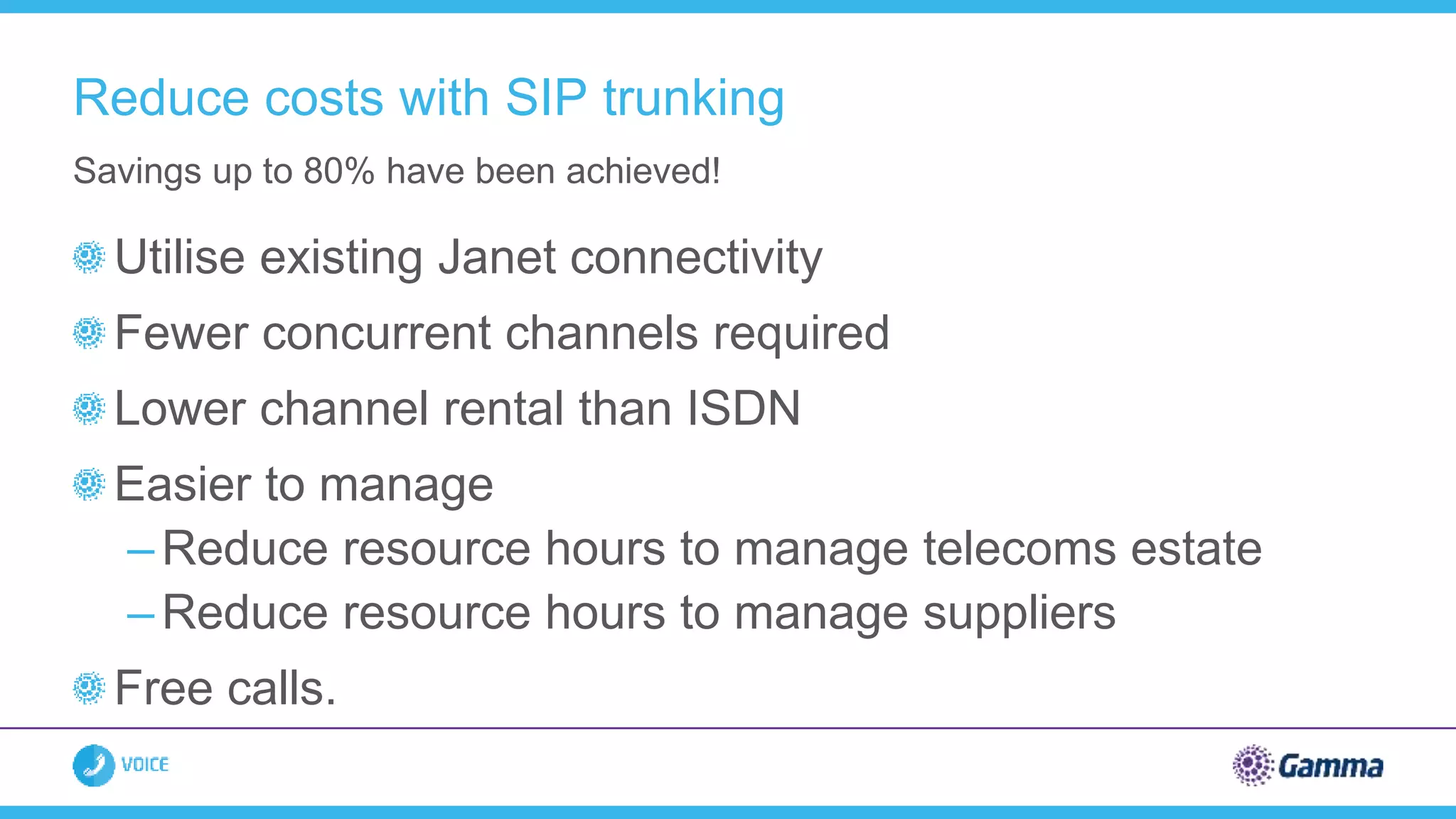 Reduce costs with SIP trunking

Savings up to 80% have been achieved!

Utilise existing Janet connectivity

Fewer concurrent channels required

Lower channel rental than ISDN

Easier to manage

– Reduce resource hours to manage telecoms estate

– Reduce resource hours to manage suppliers

Free calls.

VOICE

Gamma